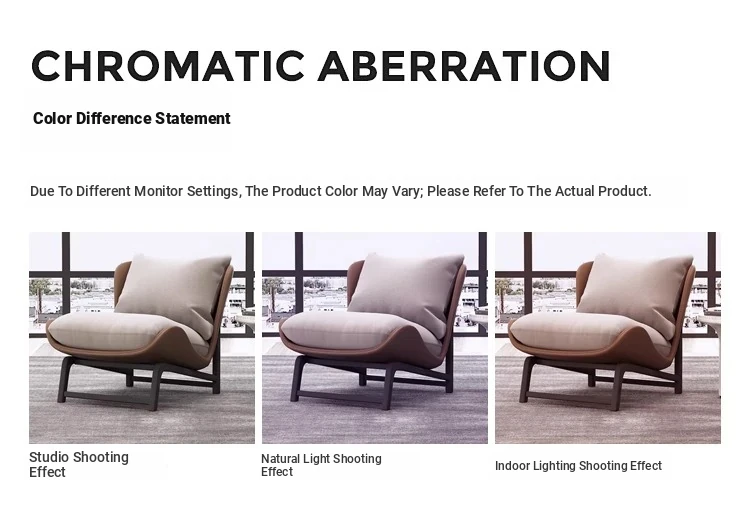 CHROMATIC ABERRATION

Color Difference Statement

Due To Different Monitor Settings, The Product Color May Vary; Please Refer To The Actual Product.

Studio Shooting Effect

Natural Light Shooting Effect

Indoor Lighting Shooting Effect